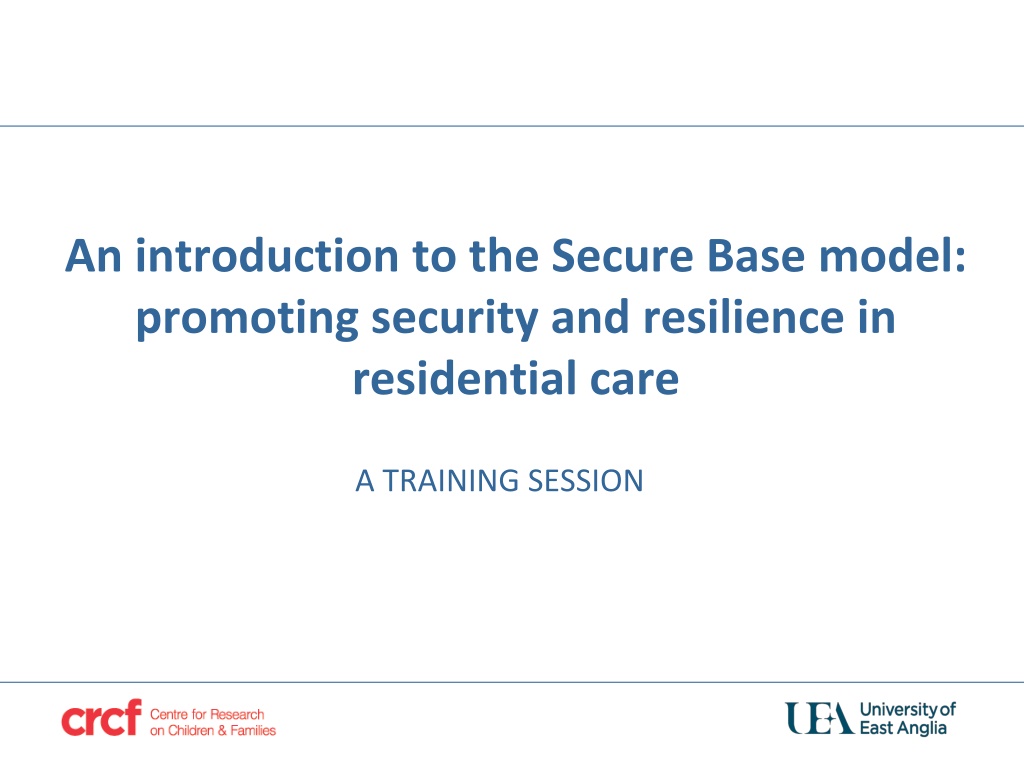 An introduction to the Secure Base model: promoting security and resilience in residential care

A TRAINING SESSION

crcf Centre for Research on Children & Families

UEA University of East Anglia